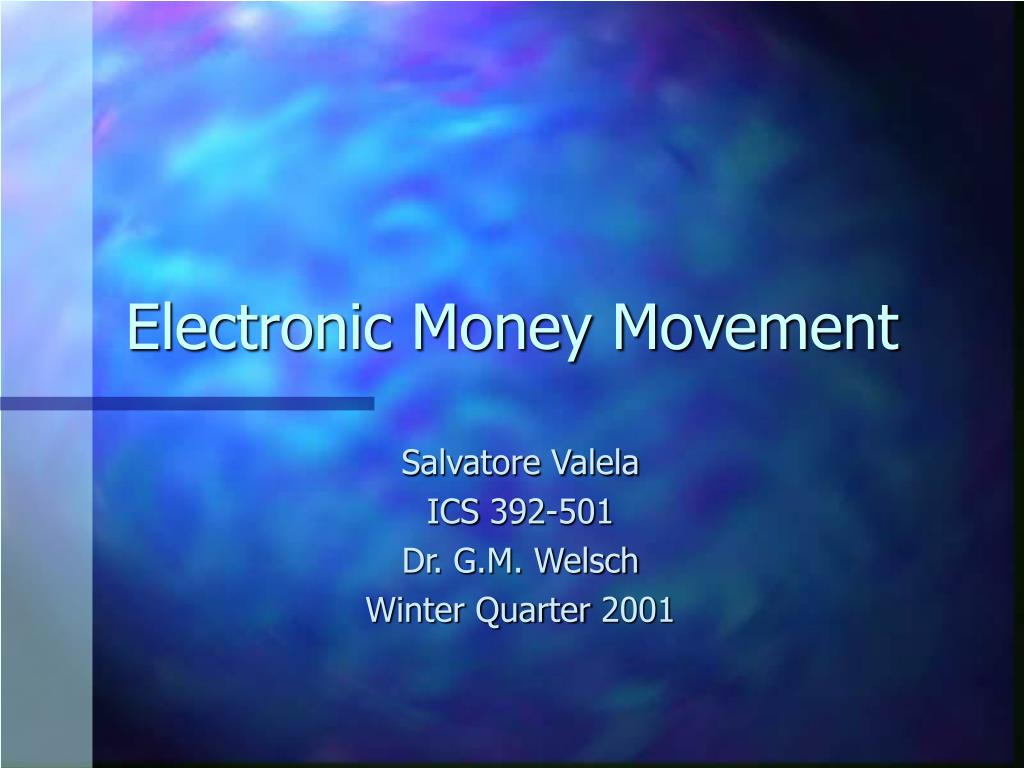 Electronic Money Movement

Salvatore Valela
ICS 392-501
Dr. G.M. Welsch
Winter Quarter 2001